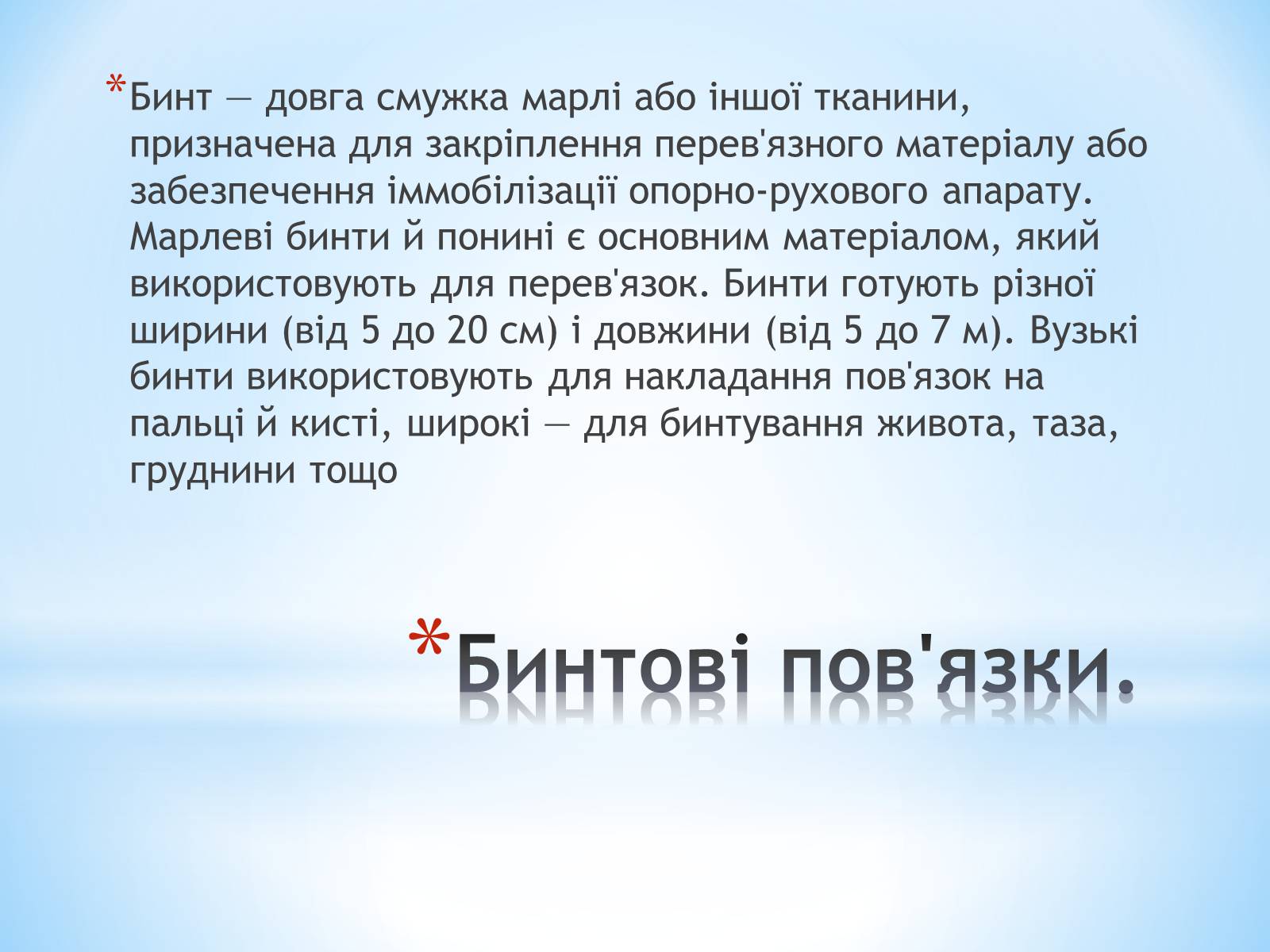 *Бинт — довга смужка марлі або іншої тканини, призначена для закріплення перев'язного матеріалу або забезпечення іммобілізації опорно-рухового апарату. Марлеві бинти й понині є основним матеріалом, який використовують для перев'язок. Бинти готують різної ширини (від 5 до 20 см) і довжини (від 5 до 7 м). Вузькі бинти використовують для накладання пов'язок на пальці й кисті, широкі — для бинтування живота, таза, груднини тощо

*Бинтові пов'язки.